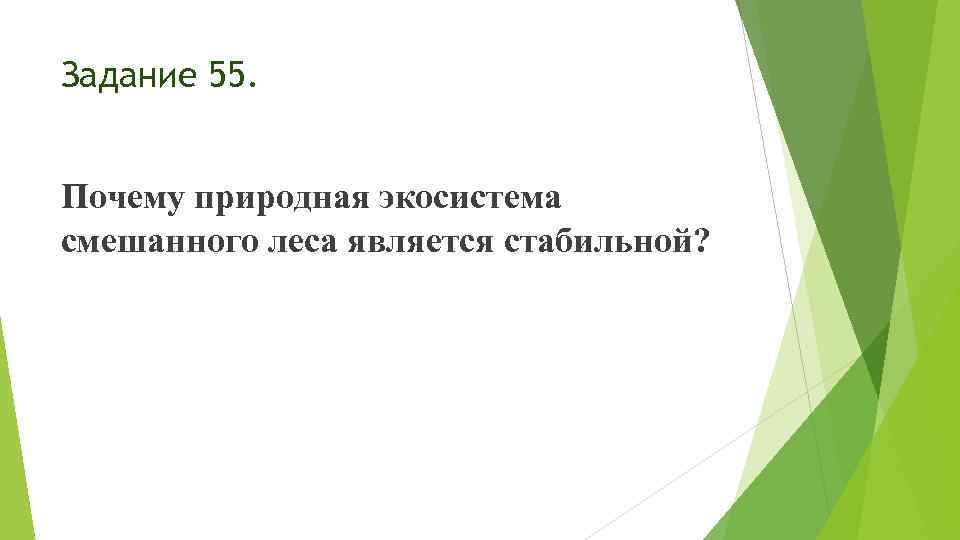 Задание 55.

Почему природная экосистема смешанного леса является стабильной?